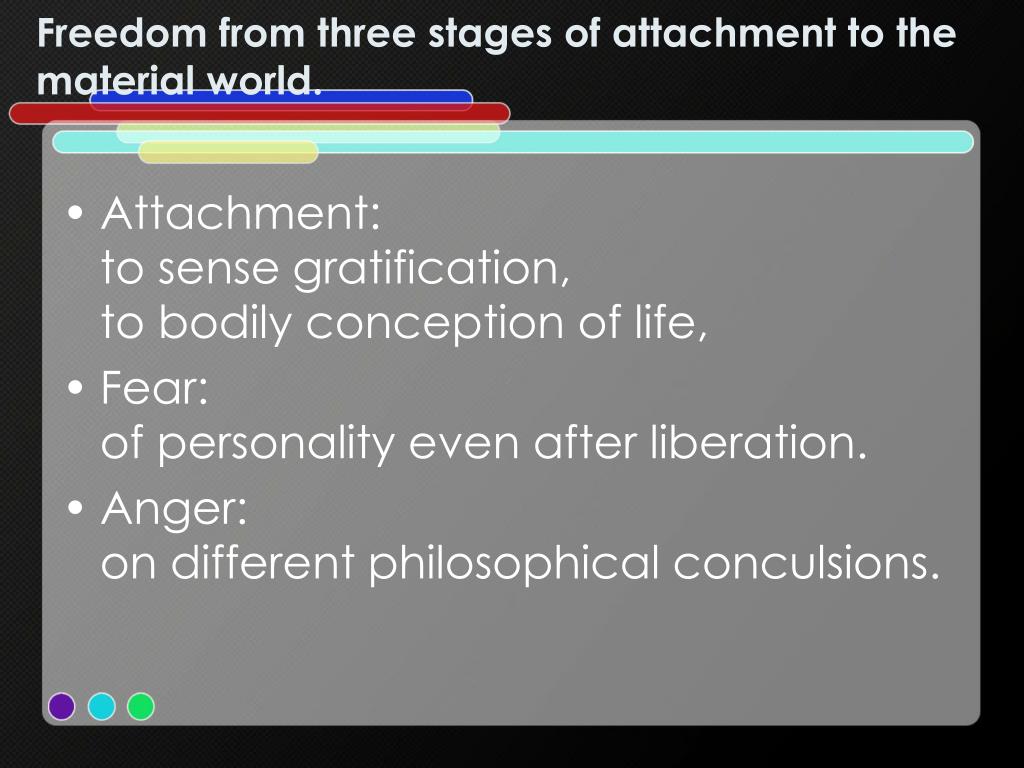 Freedom from three stages of attachment to the material world.

• Attachment:
to sense gratification,
to bodily conception of life,
• Fear:
of personality even after liberation.
• Anger:
on different philosophical conculsions.